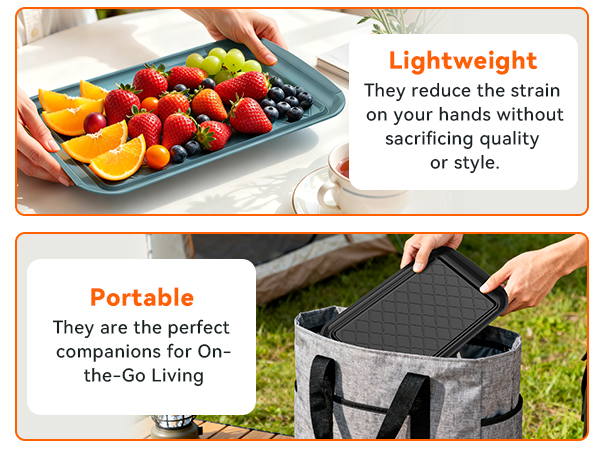 Lightweight
They reduce the strain on your hands without sacrificing quality or style.

Portable
They are the perfect companions for On-the-Go Living